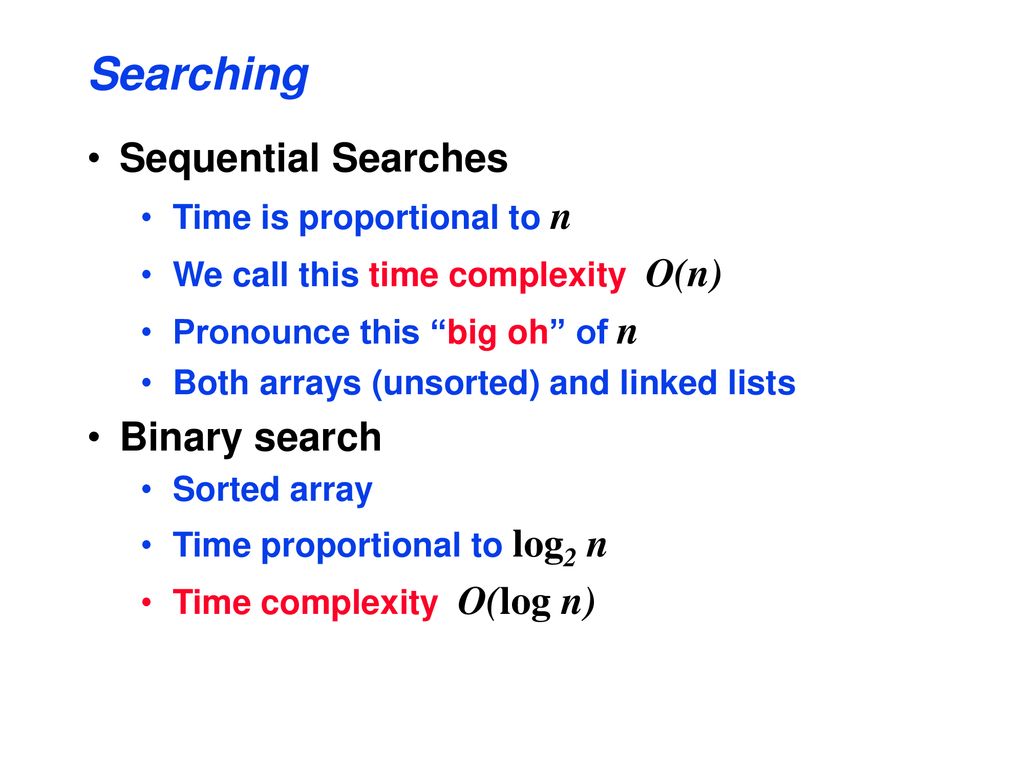 Searching

• Sequential Searches
  • Time is proportional to $n$
  • We call this time complexity $O(n)$
  • Pronounce this “big oh” of $n$
  • Both arrays (unsorted) and linked lists

• Binary search
  • Sorted array
  • Time proportional to $\log_2 n$
  • Time complexity $O(\log n)$